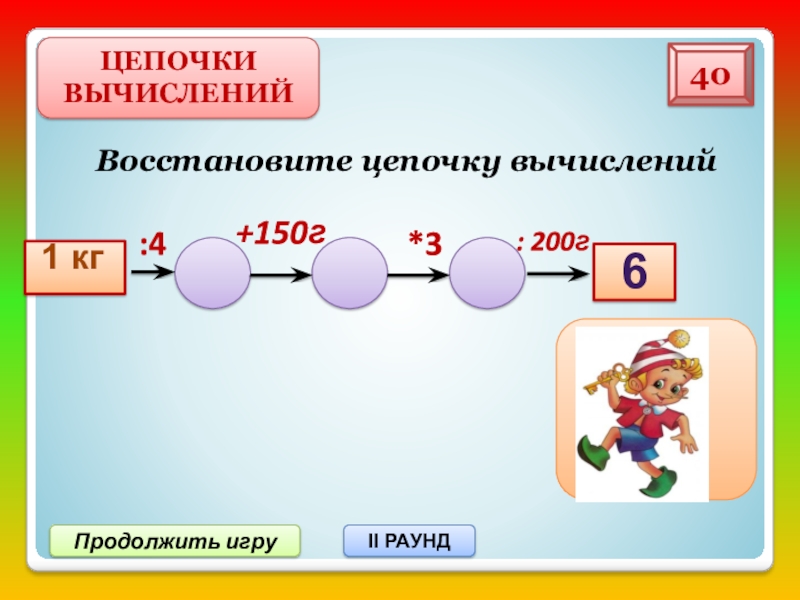 ЦЕПОЧКИ ВЫЧИСЛЕНИЙ

40

Восстановите цепочку вычислений

1 кг

:4

+150г

*3

: 200г

6

Продолжить игру

II РАУНД